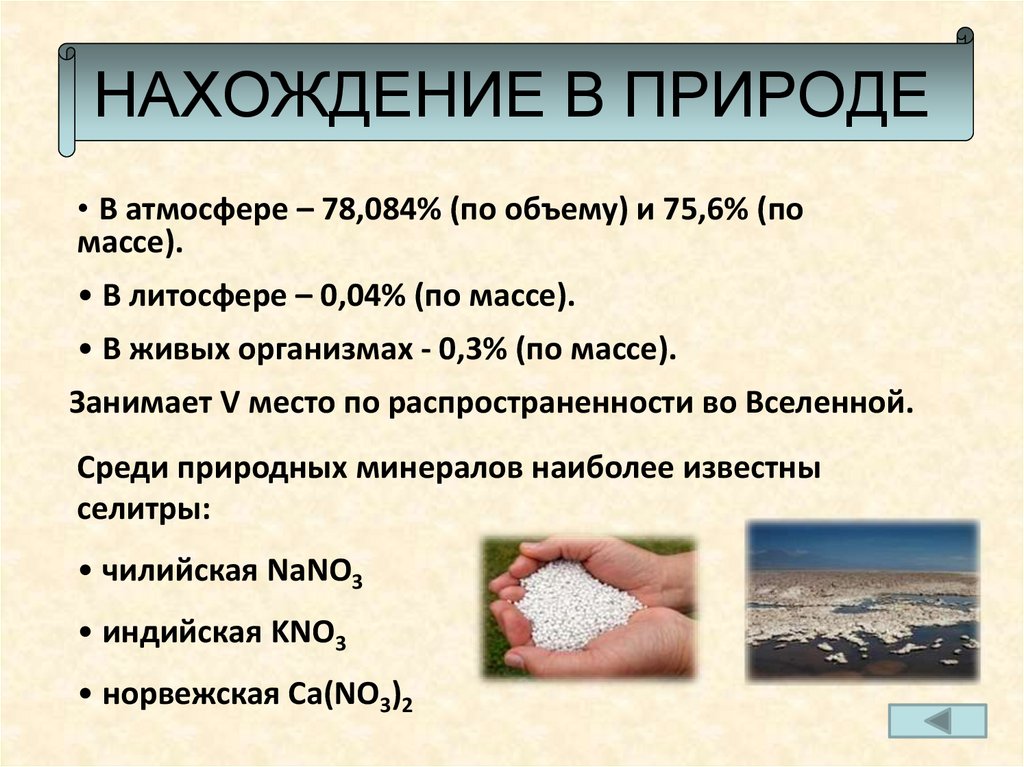 НАХОЖДЕНИЕ В ПРИРОДЕ

• В атмосфере – 78,084% (по объему) и 75,6% (по массе).

• В литосфере – 0,04% (по массе).

• В живых организмах - 0,3% (по массе).

Занимает V место по распространенности во Вселенной.

Среди природных минералов наиболее известны селитры:

• чилийская $NaNO_3$

• индийская $KNO_3$

• норвежская $Ca(NO_3)_2$